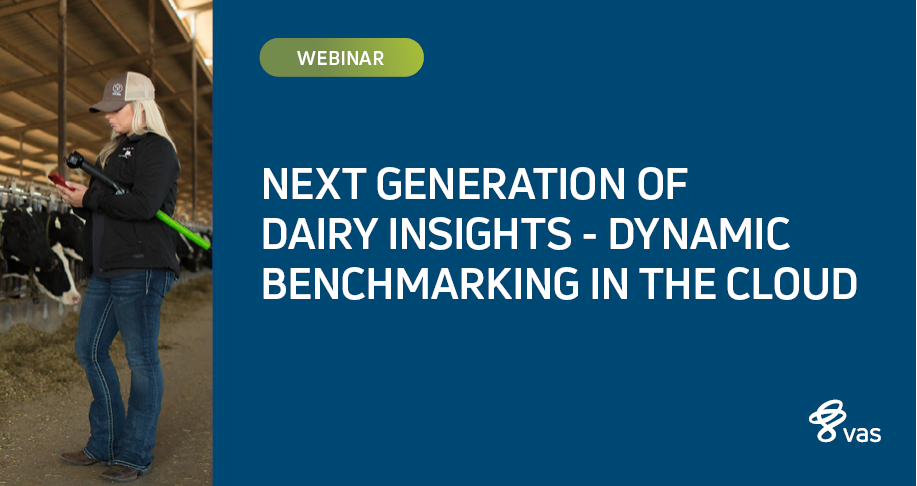 WEBINAR

NEXT GENERATION OF DAIRY INSIGHTS - DYNAMIC BENCHMARKING IN THE CLOUD

vas